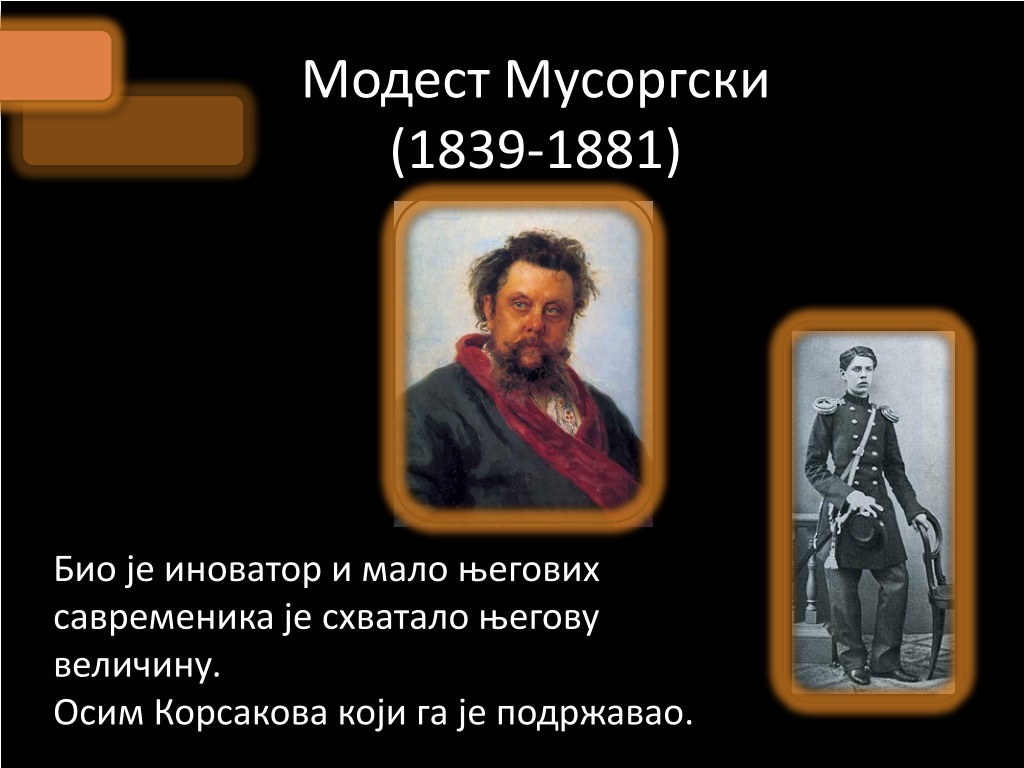 Модест Мусоргски
(1839-1881)

Био је иноватор и мало његових савременика је схватало његову величину.
Осим Корсакова који га је подржавао.